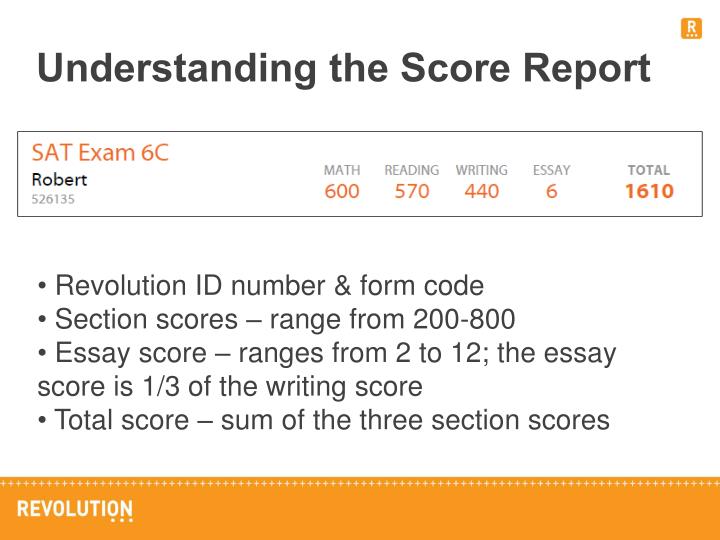 R

Understanding the Score Report

SAT Exam 6C
Robert
526135

| MATH | READING | WRITING | ESSAY | TOTAL |
|---|---|---|---|---|
| 600 | 570 | 440 | 6 | 1610 |

• Revolution ID number & form code
• Section scores – range from 200-800
• Essay score – ranges from 2 to 12; the essay score is 1/3 of the writing score
• Total score – sum of the three section scores

REVOLUTION